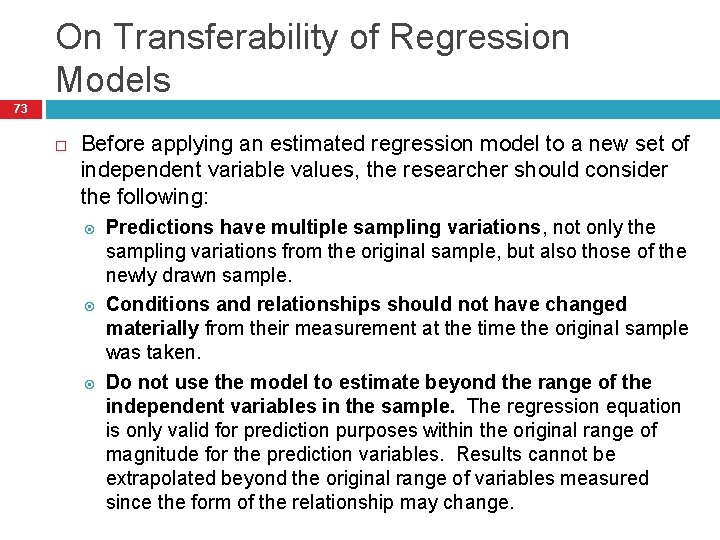 On Transferability of Regression Models

73

Before applying an estimated regression model to a new set of independent variable values, the researcher should consider the following:

Predictions have multiple sampling variations, not only the sampling variations from the original sample, but also those of the newly drawn sample.

Conditions and relationships should not have changed materially from their measurement at the time the original sample was taken.

Do not use the model to estimate beyond the range of the independent variables in the sample. The regression equation is only valid for prediction purposes within the original range of magnitude for the prediction variables. Results cannot be extrapolated beyond the original range of variables measured since the form of the relationship may change.